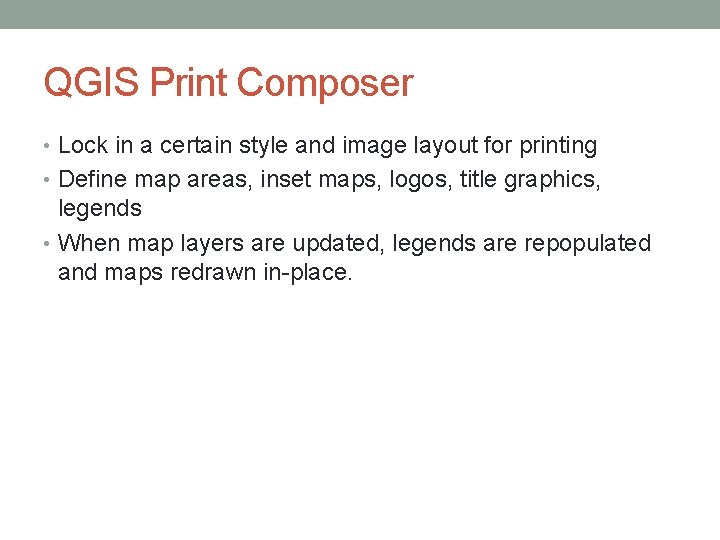 QGIS Print Composer

• Lock in a certain style and image layout for printing
• Define map areas, inset maps, logos, title graphics, legends
• When map layers are updated, legends are repopulated and maps redrawn in-place.